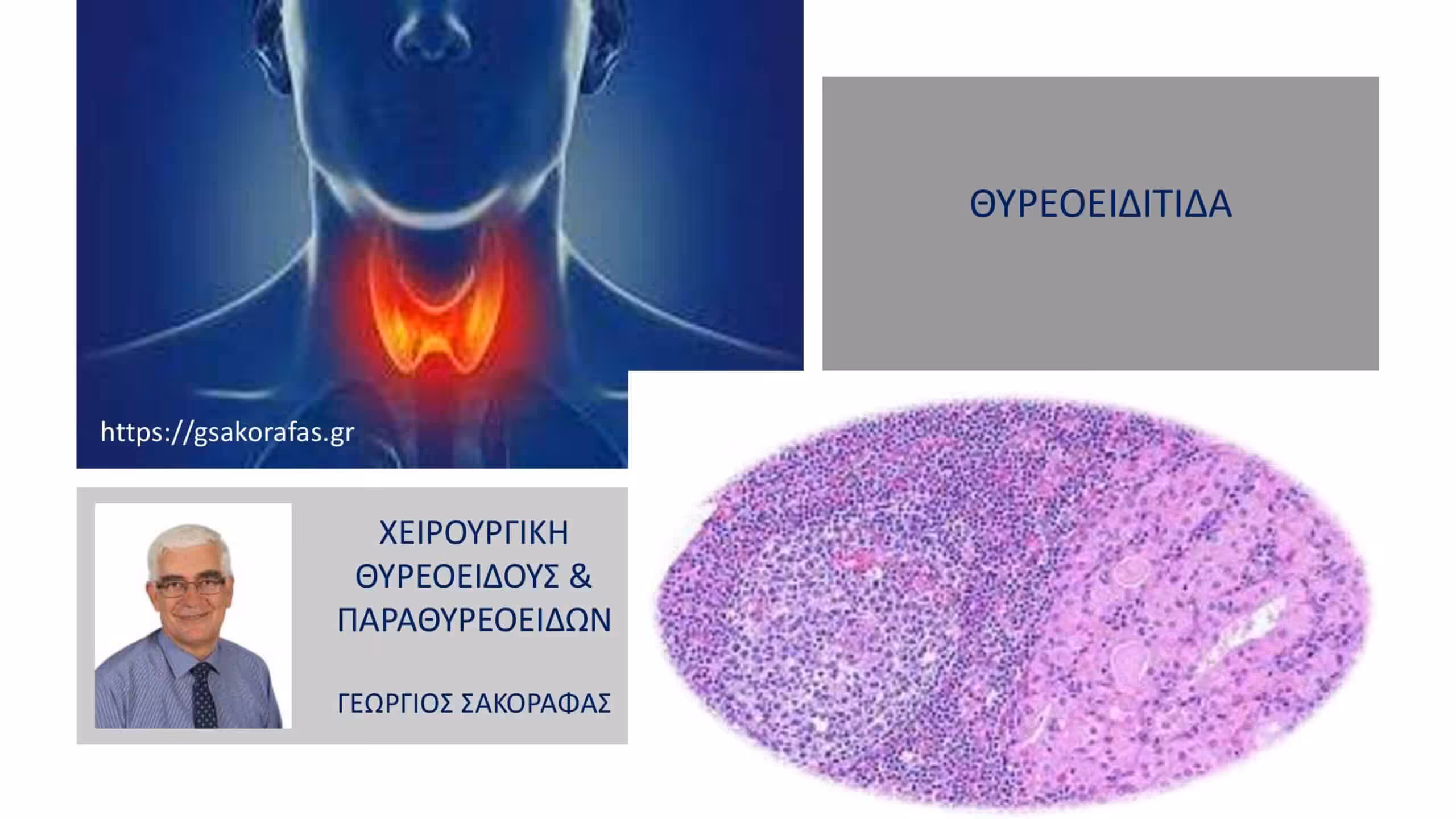 ΘΥΡΕΟΕΙΔΙΤΙΔΑ

https://gsakorafas.gr

ΧΕΙΡΟΥΡΓΙΚΗ ΘΥΡΕΟΕΙΔΟΥΣ & ΠΑΡΑΘΥΡΕΟΕΙΔΩΝ

ΓΕΩΡΓΙΟΣ ΣΑΚΟΡΑΦΑΣ